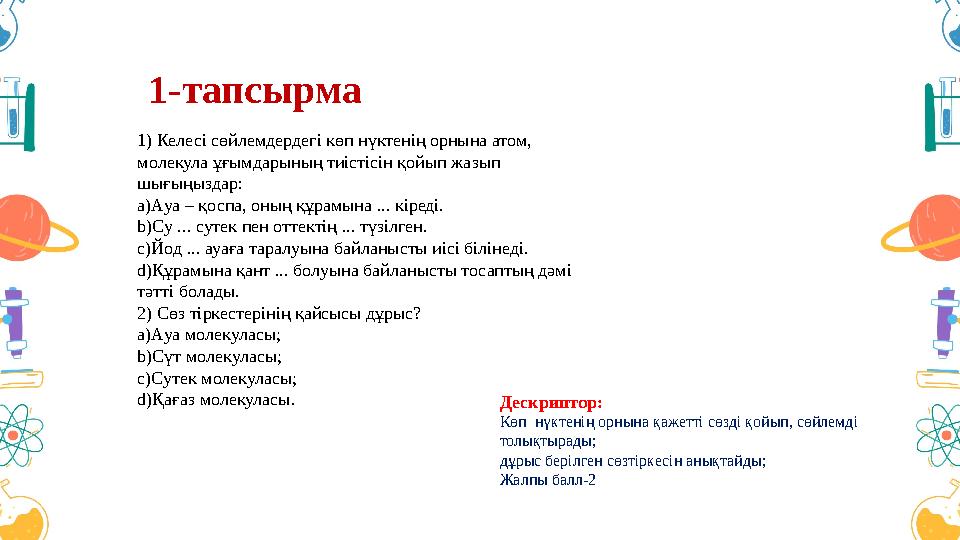 1-тапсырма

1) Келесі сөйлемдердегі көп нүктенің орнына атом, молекула ұғымдарының тиістісін қойып жазып шығыңыздар:
a)Ауа – қоспа, оның құрамына ... кіреді.
b)Су ... сутек пен оттектің ... түзілген.
c)Йод ... ауаға таралуына байланысты иісі білінеді.
d)Құрамына қант ... болуына байланысты тосаптың дәмі тәтті болады.
2) Сөз тіркестерінің қайсысы дұрыс?
a)Ауа молекуласы;
b)Сүт молекуласы;
c)Сутек молекуласы;
d)Қағаз молекуласы.

Дескриптор:
Көп нүктенің орнына қажетті сөзді қойып, сөйлемді толықтырады;
дұрыс берілген сөзтіркесін анықтайды;
Жалпы балл-2